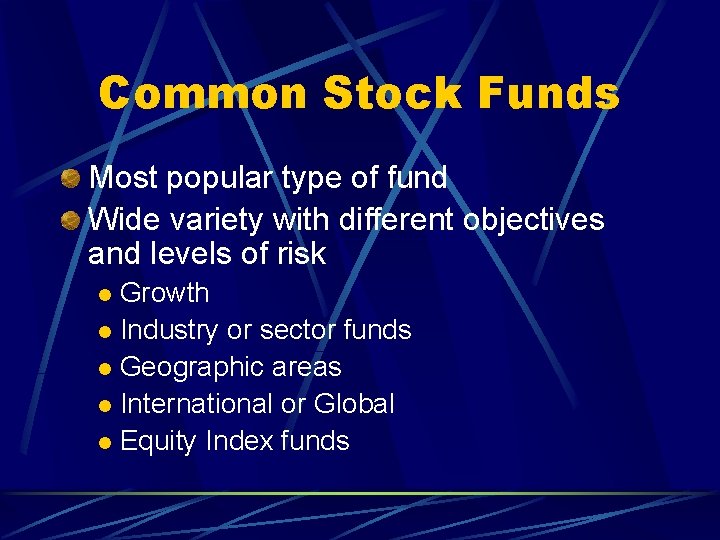 Common Stock Funds

Most popular type of fund

Wide variety with different objectives and levels of risk

Growth

Industry or sector funds

Geographic areas

International or Global

Equity Index funds